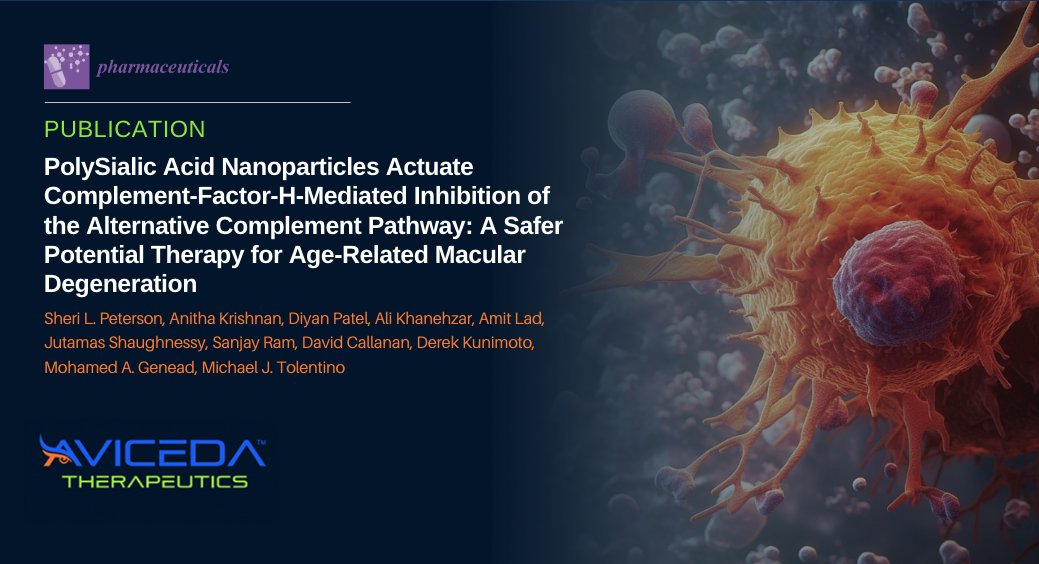 pharmaceuticals

PUBLICATION

PolySialic Acid Nanoparticles Actuate Complement-Factor-H-Mediated Inhibition of the Alternative Complement Pathway: A Safer Potential Therapy for Age-Related Macular Degeneration

Sheri L. Peterson, Anitha Krishnan, Diyan Patel, Ali Khanehzar, Amit Lad, Jutamas Shaughnessy, Sanjay Ram, David Callanan, Derek Kunimoto, Mohamed A. Genead, Michael J. Tolentino

AVICEDA™
THERAPEUTICS